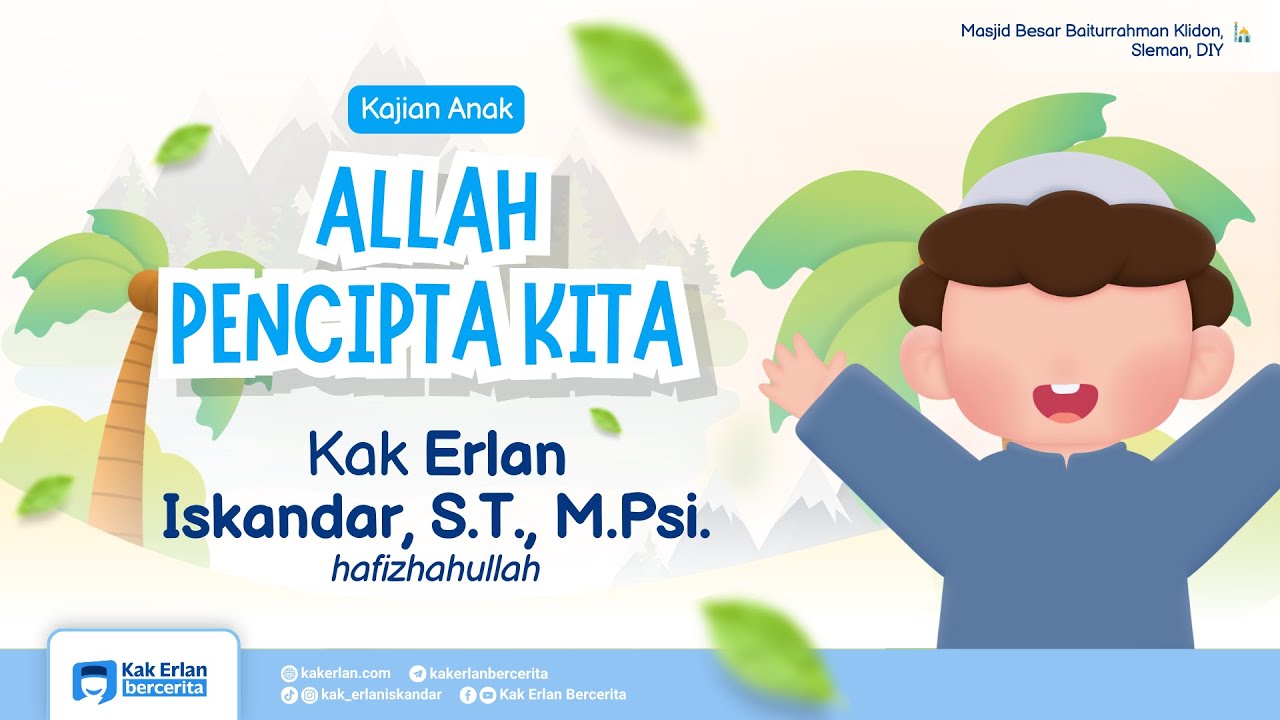 Masjid Besar Baiturrahman Klidon, Sleman, DIY

Kajian Anak

ALLAH PENCIPTA KITA

Kak Erlan Iskandar, S.T., M.Psi.
hafizhahullah

Kak Erlan bercerita

kakerlan.com
kakerlanbercerita
kak_erlaniskandar
Kak Erlan Bercerita